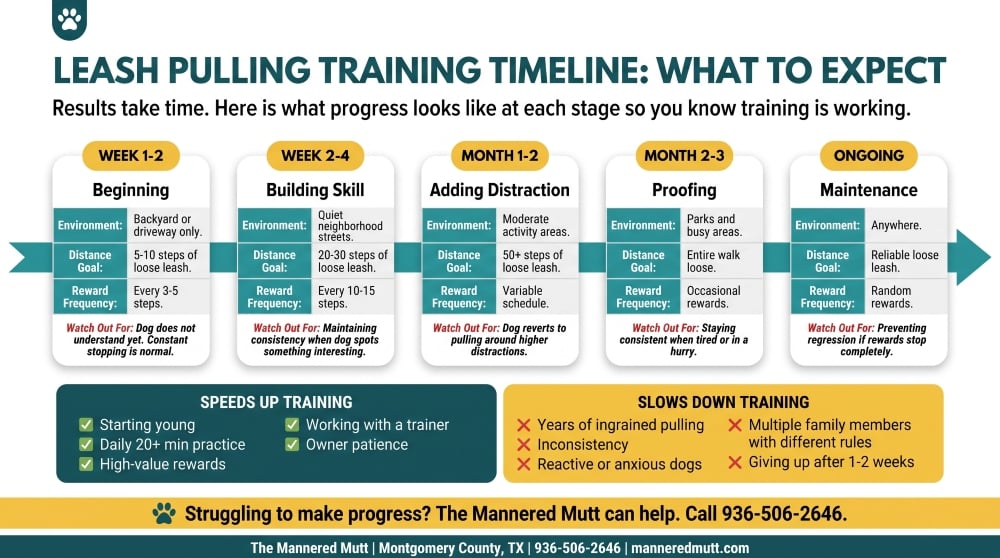 LEASH PULLING TRAINING TIMELINE: WHAT TO EXPECT

Results take time. Here is what progress looks like at each stage so you know training is working.

WEEK 1-2
Beginning
| Environment: | Backyard or driveway only. |
|---|---|
| Distance Goal: | 5-10 steps of loose leash. |
| Reward Frequency: | Every 3-5 steps. |

Watch Out For: Dog does not understand yet. Constant stopping is normal.

WEEK 2-4
Building Skill
| Environment: | Quiet neighborhood streets. |
|---|---|
| Distance Goal: | 20-30 steps of loose leash. |
| Reward Frequency: | Every 10-15 steps. |

Watch Out For: Maintaining consistency when dog spots something interesting.

MONTH 1-2
Adding Distraction
| Environment: | Moderate activity areas. |
|---|---|
| Distance Goal: | 50+ steps of loose leash. |
| Reward Frequency: | Variable schedule. |

Watch Out For: Dog reverts to pulling around higher distractions.

MONTH 2-3
Proofing
| Environment: | Parks and busy areas. |
|---|---|
| Distance Goal: | Entire walk loose. |
| Reward Frequency: | Occasional rewards. |

Watch Out For: Staying consistent when tired or in a hurry.

ONGOING
Maintenance
| Environment: | Anywhere. |
|---|---|
| Distance Goal: | Reliable loose leash. |
| Reward Frequency: | Random rewards. |

Watch Out For: Preventing regression if rewards stop completely.

SPEEDS UP TRAINING
Starting young
Daily 20+ min practice
High-value rewards
Working with a trainer
Owner patience

SLOWS DOWN TRAINING
Years of ingrained pulling
Inconsistency
Reactive or anxious dogs
Multiple family members with different rules
Giving up after 1-2 weeks

Struggling to make progress? The Mannered Mutt can help. Call 936-506-2646.

The Mannered Mutt | Montgomery County, TX | 936-506-2646 | manneredmutt.com